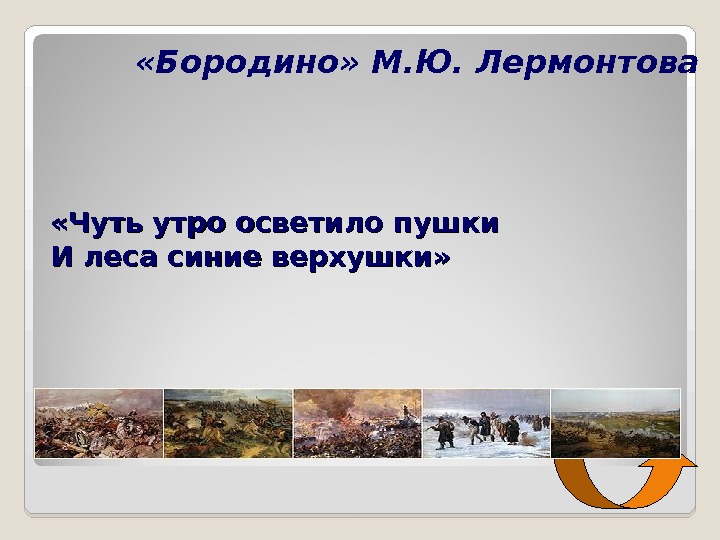 «Бородино» М.Ю. Лермонтова

«Чуть утро осветило пушки
И леса синие верхушки»